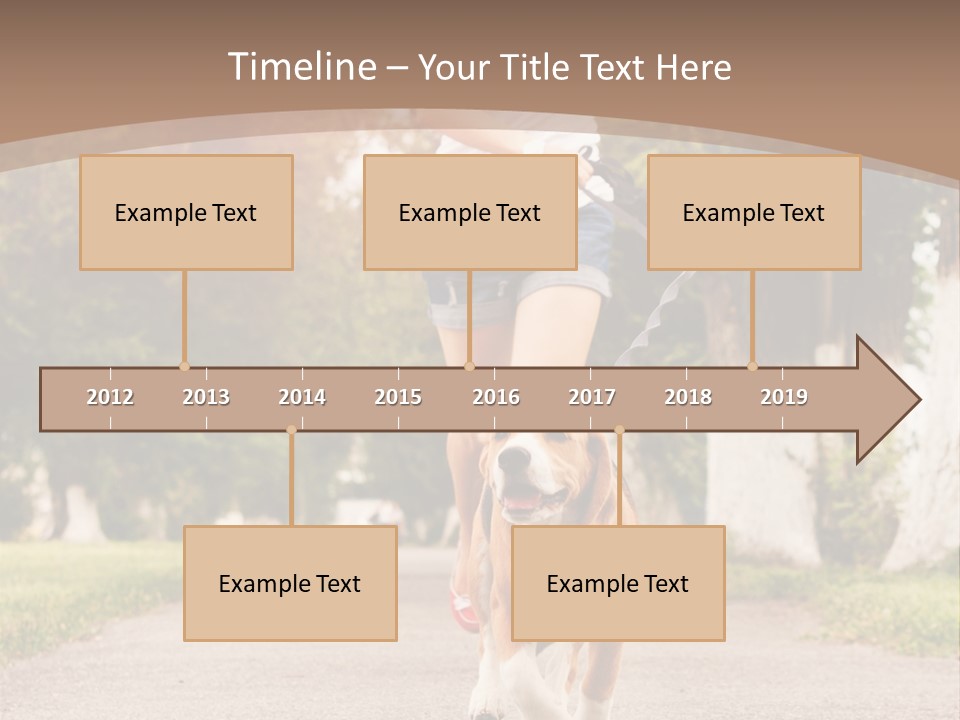 Timeline – Your Title Text Here

Example Text

Example Text

Example Text

2012 2013 2014 2015 2016 2017 2018 2019

Example Text

Example Text